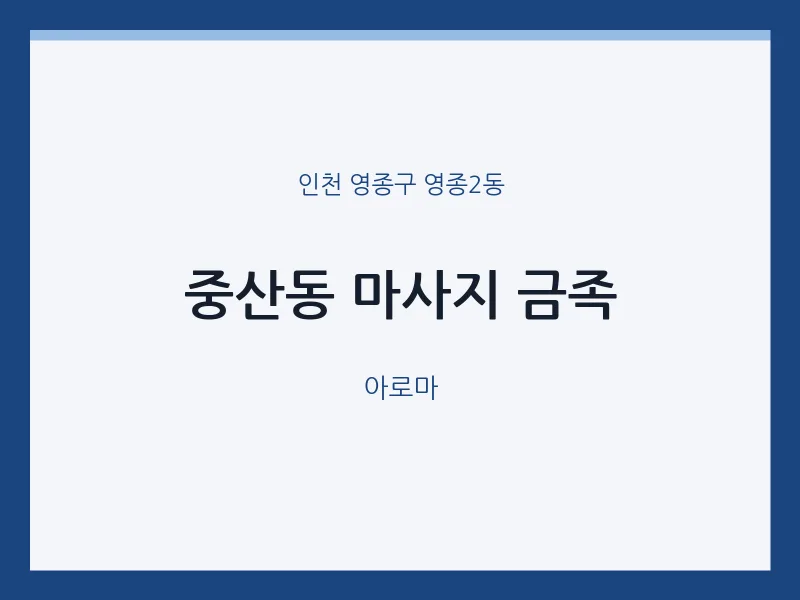 인천 영종구 영종2동

중산동 마사지 금족

아로마